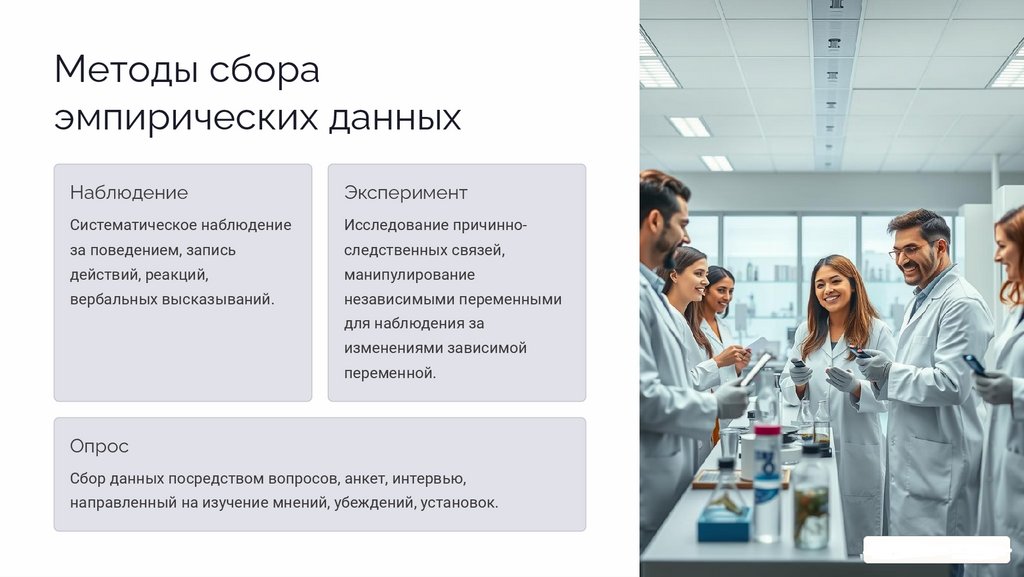 Методы сбора эмпирических данных

Наблюдение

Систематическое наблюдение за поведением, запись действий, реакций, вербальных высказываний.

Эксперимент

Исследование причинно-следственных связей, манипулирование независимыми переменными для наблюдения за изменениями зависимой переменной.

Опрос

Сбор данных посредством вопросов, анкет, интервью, направленный на изучение мнений, убеждений, установок.